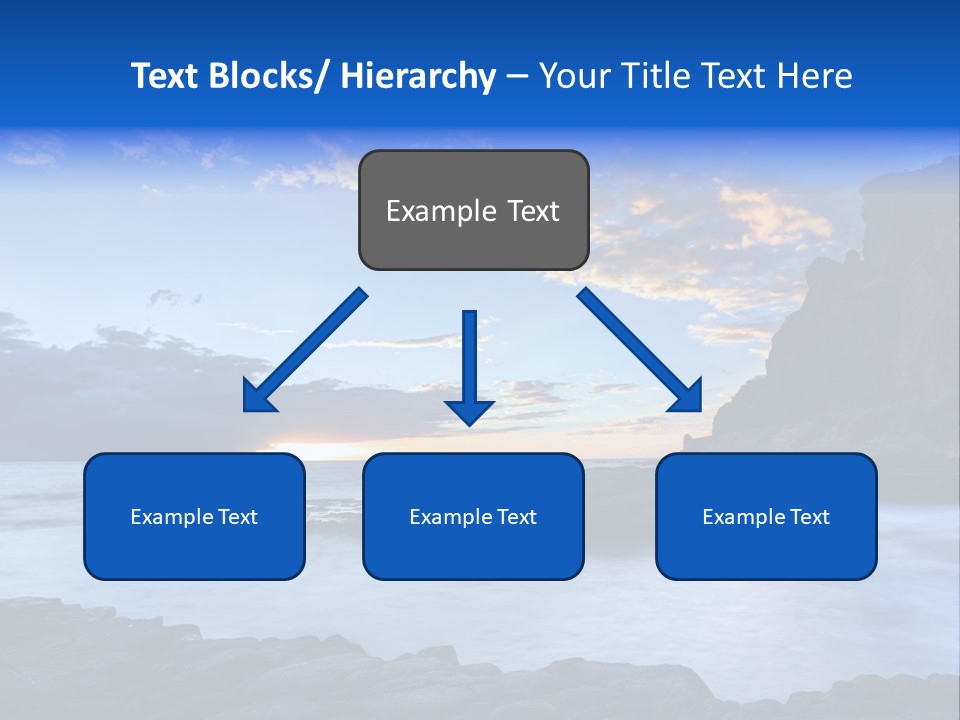 Text Blocks/ Hierarchy – Your Title Text Here

Example Text

Example Text

Example Text

Example Text